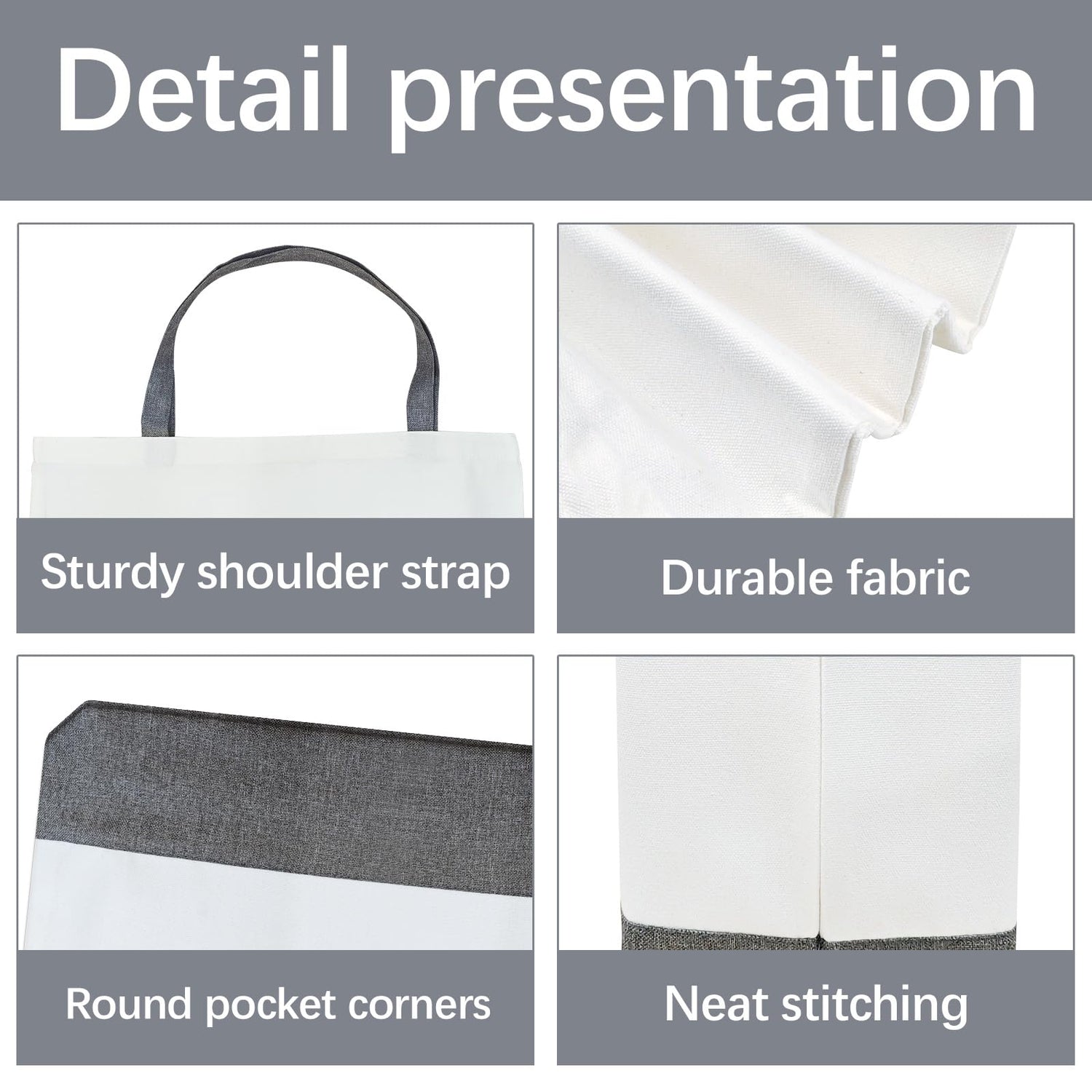 Detail presentation

Sturdy shoulder strap

Durable fabric

Round pocket corners

Neat stitching